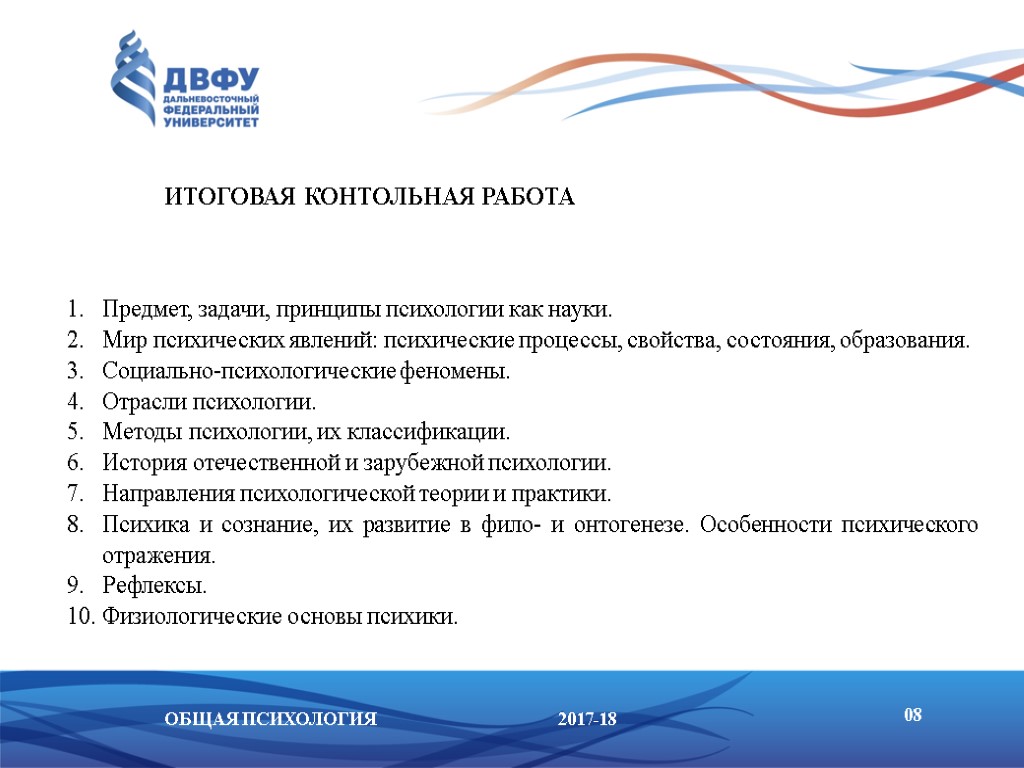 ДВФУ
ДАЛЬНЕВОСТОЧНЫЙ ФЕДЕРАЛЬНЫЙ УНИВЕРСИТЕТ

ИТОГОВАЯ КОНТОЛЬНАЯ РАБОТА

1. Предмет, задачи, принципы психологии как науки.
2. Мир психических явлений: психические процессы, свойства, состояния, образования.
3. Социально-психологические феномены.
4. Отрасли психологии.
5. Методы психологии, их классификации.
6. История отечественной и зарубежной психологии.
7. Направления психологической теории и практики.
8. Психика и сознание, их развитие в фило- и онтогенезе. Особенности психического отражения.
9. Рефлексы.
10. Физиологические основы психики.

ОБЩАЯ ПСИХОЛОГИЯ 2017-18 08